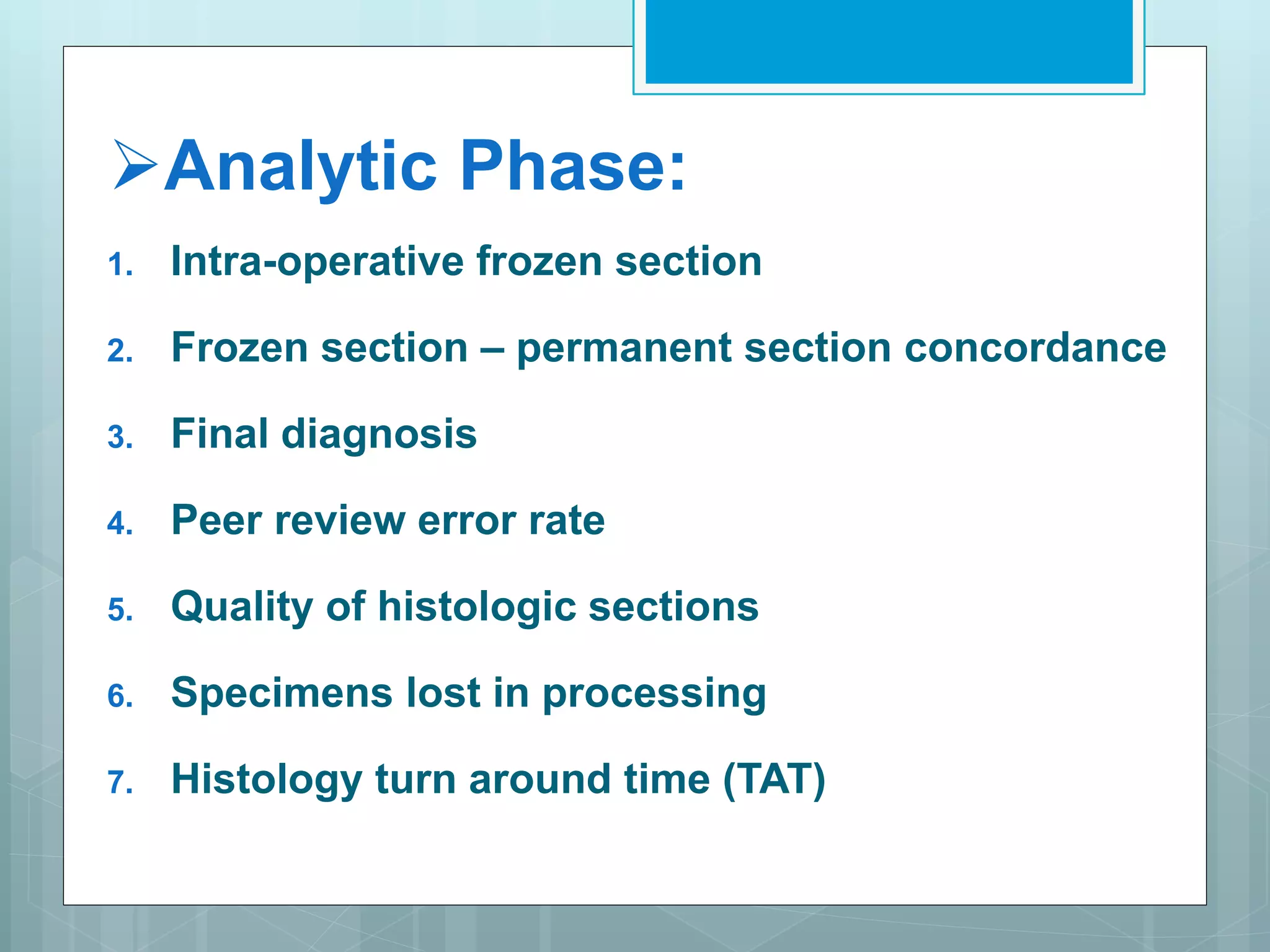 ➢Analytic Phase:

1. Intra-operative frozen section
2. Frozen section – permanent section concordance
3. Final diagnosis
4. Peer review error rate
5. Quality of histologic sections
6. Specimens lost in processing
7. Histology turn around time (TAT)